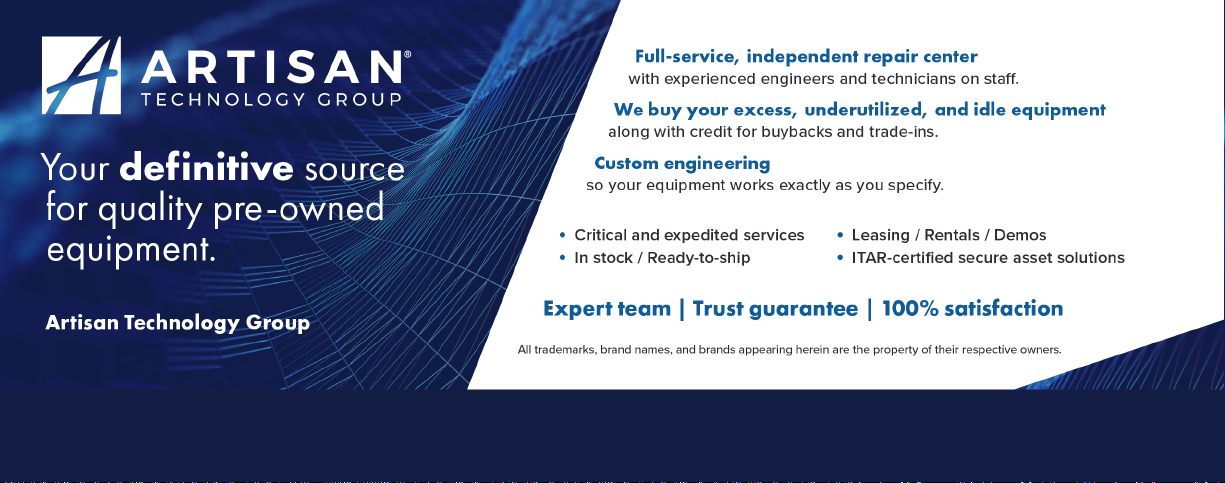 ARTISAN®
TECHNOLOGY GROUP

Your definitive source for quality pre-owned equipment.

Artisan Technology Group

Full-service, independent repair center
with experienced engineers and technicians on staff.

We buy your excess, underutilized, and idle equipment
along with credit for buybacks and trade-ins.

Custom engineering
so your equipment works exactly as you specify.

• Critical and expedited services
• In stock / Ready-to-ship
• Leasing / Rentals / Demos
• ITAR-certified secure asset solutions

Expert team | Trust guarantee | 100% satisfaction

All trademarks, brand names, and brands appearing herein are the property of their respective owners.